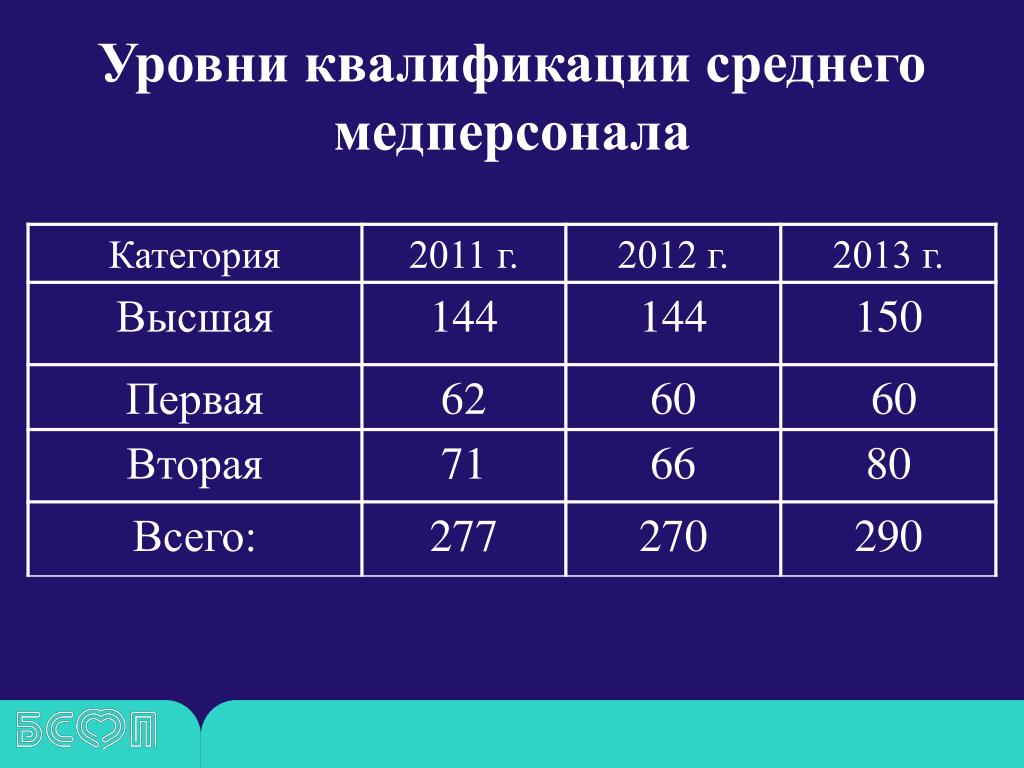 Уровни квалификации среднего медперсонала

| Категория | 2011 г. | 2012 г. | 2013 г. |
|---|---|---|---|
| Высшая | 144 | 144 | 150 |
| Первая | 62 | 60 | 60 |
| Вторая | 71 | 66 | 80 |
| Всего: | 277 | 270 | 290 |

БСМП